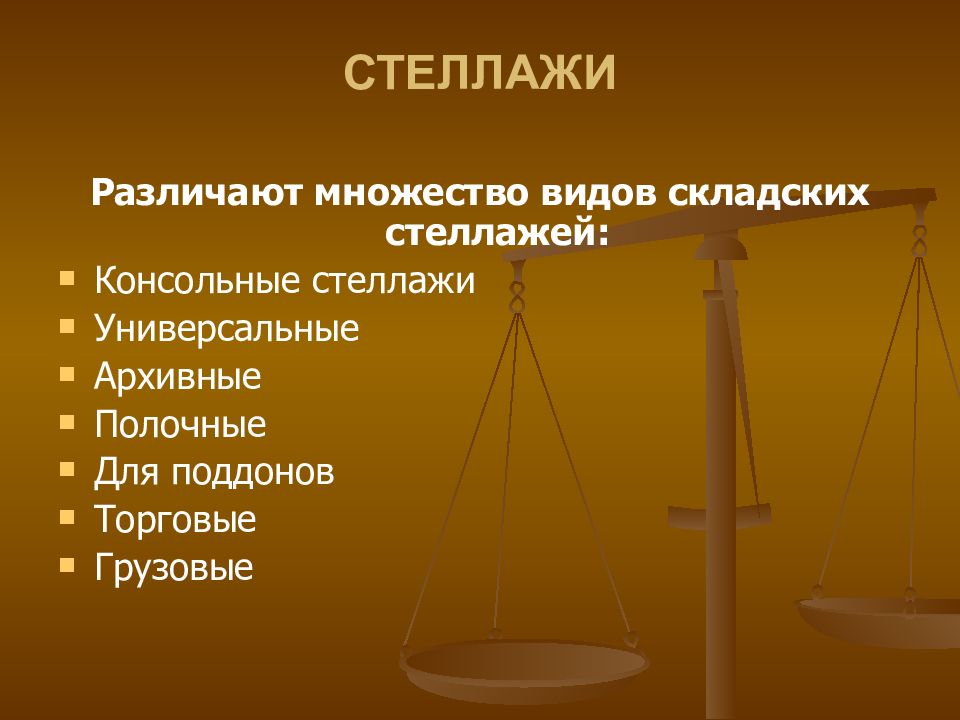 СТЕЛЛАЖИ

Различают множество видов складских стеллажей:

- Консольные стеллажи
- Универсальные
- Архивные
- Полочные
- Для поддонов
- Торговые
- Грузовые